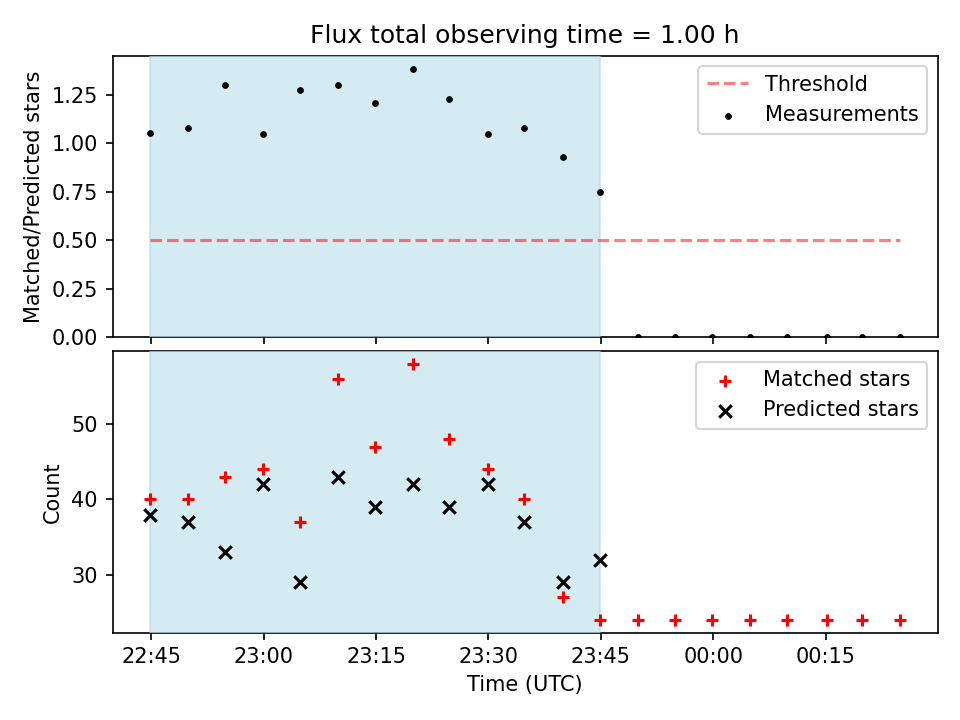 Flux total observing time = 1.00 h

Matched/Predicted stars

1.25
1.00
0.75
0.50
0.25
0.00

Threshold
Measurements

Count

50
40
30

Matched stars
Predicted stars

22:45
23:00
23:15
23:30
23:45
00:00
00:15

Time (UTC)